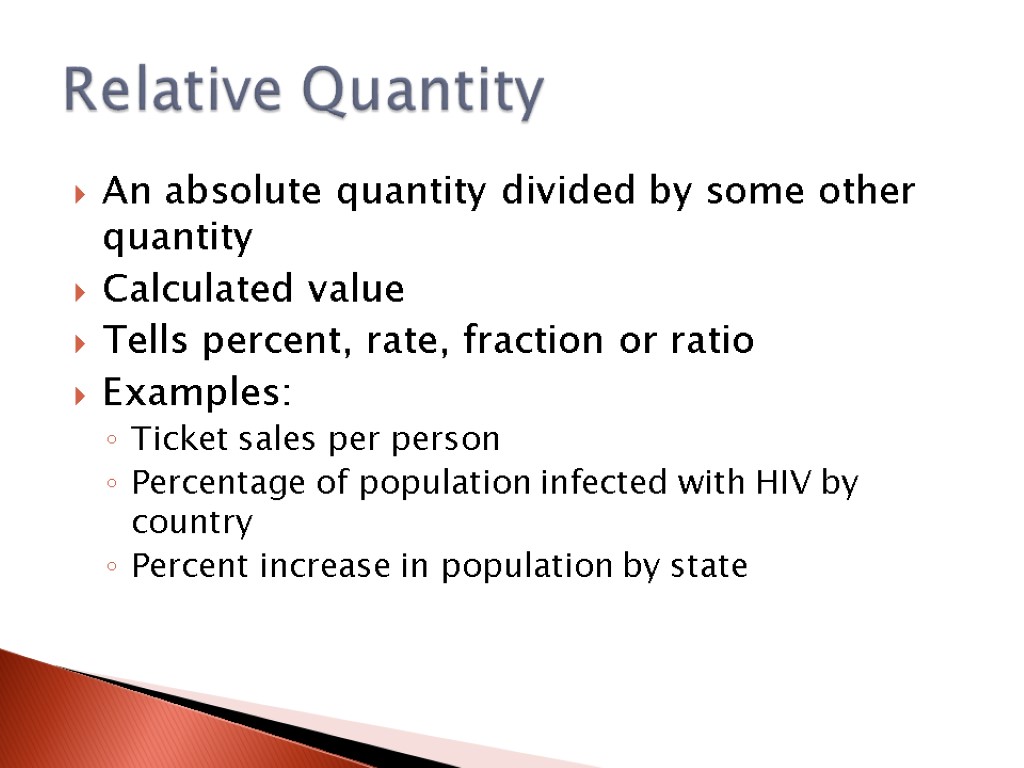 Relative Quantity

An absolute quantity divided by some other quantity

Calculated value

Tells percent, rate, fraction or ratio

Examples:

Ticket sales per person

Percentage of population infected with HIV by country

Percent increase in population by state